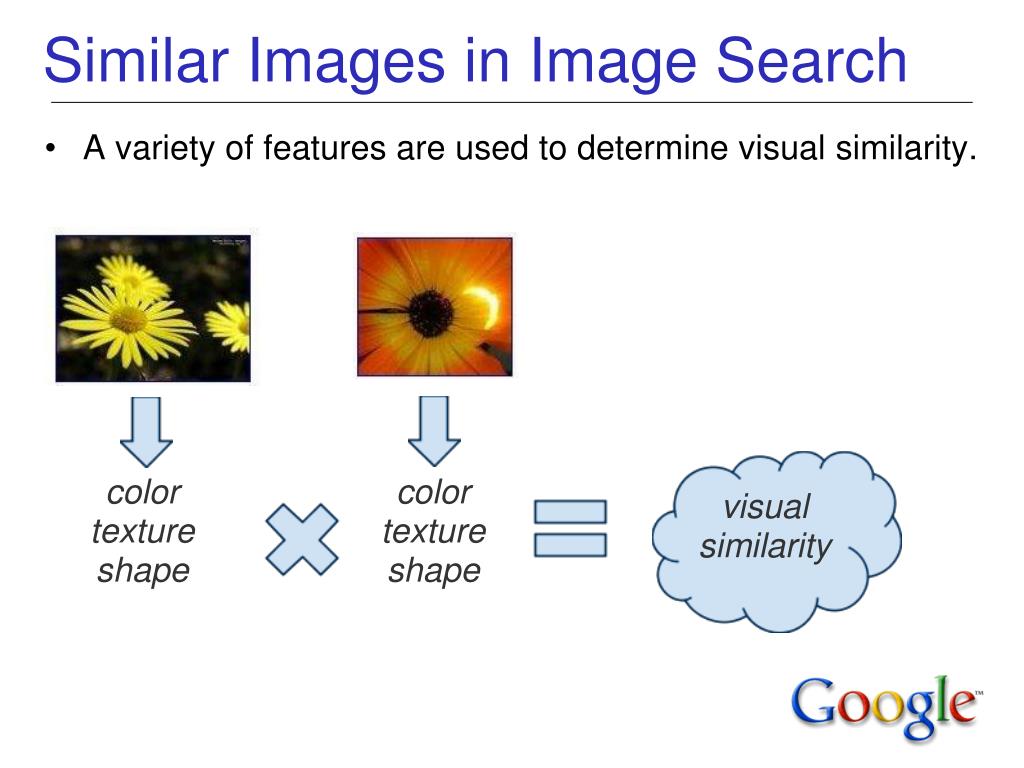 Similar Images in Image Search

• A variety of features are used to determine visual similarity.

color
texture
shape

color
texture
shape

visual
similarity

Google™